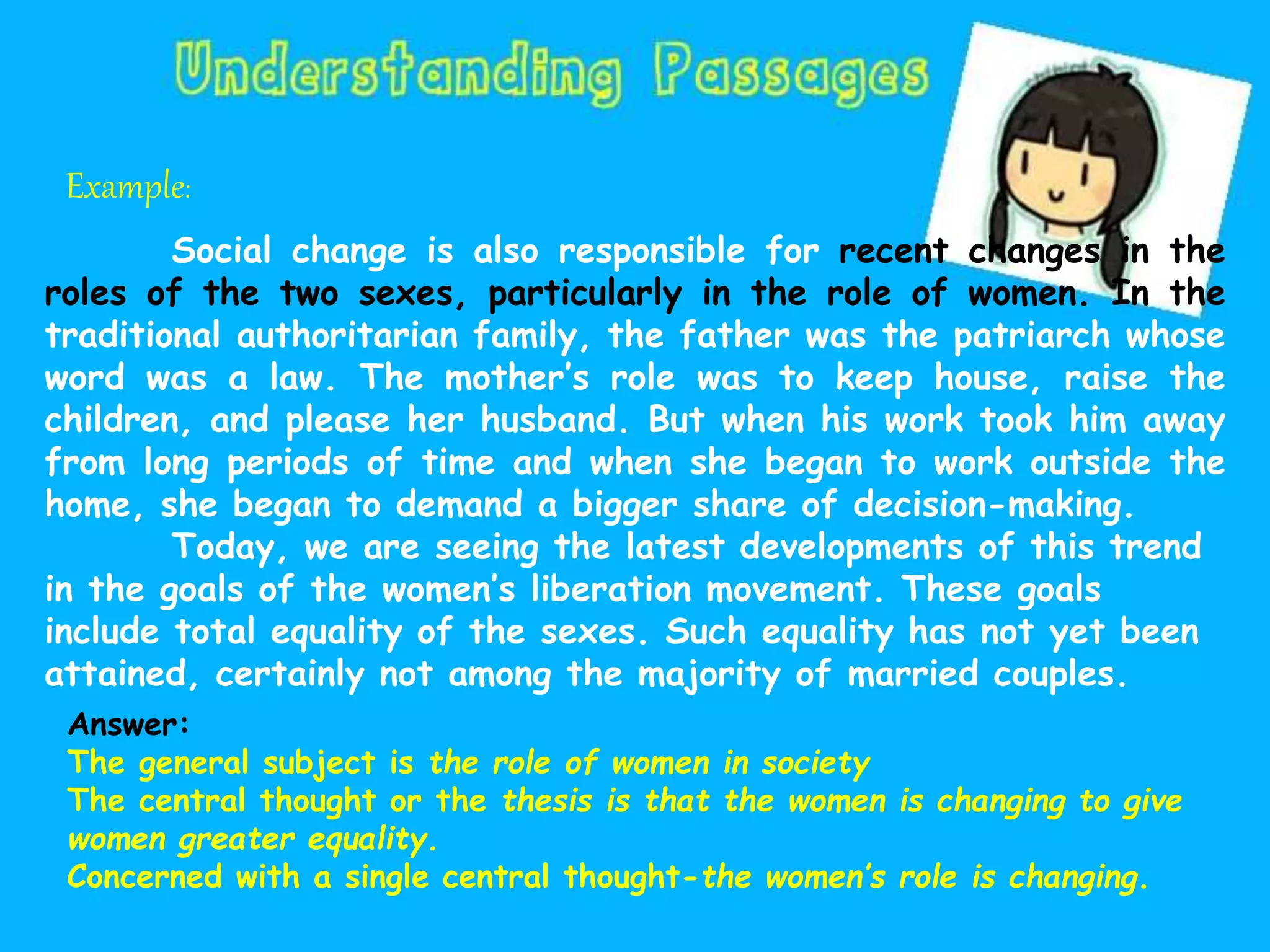 Understanding Passages

Example:

Social change is also responsible for recent changes in the roles of the two sexes, particularly in the role of women. In the traditional authoritarian family, the father was the patriarch whose word was a law. The mother's role was to keep house, raise the children, and please her husband. But when his work took him away from long periods of time and when she began to work outside the home, she began to demand a bigger share of decision-making.

Today, we are seeing the latest developments of this trend in the goals of the women's liberation movement. These goals include total equality of the sexes. Such equality has not yet been attained, certainly not among the majority of married couples.

Answer:
The general subject is the role of women in society
The central thought or the thesis is that the women is changing to give women greater equality.
Concerned with a single central thought-the women's role is changing.